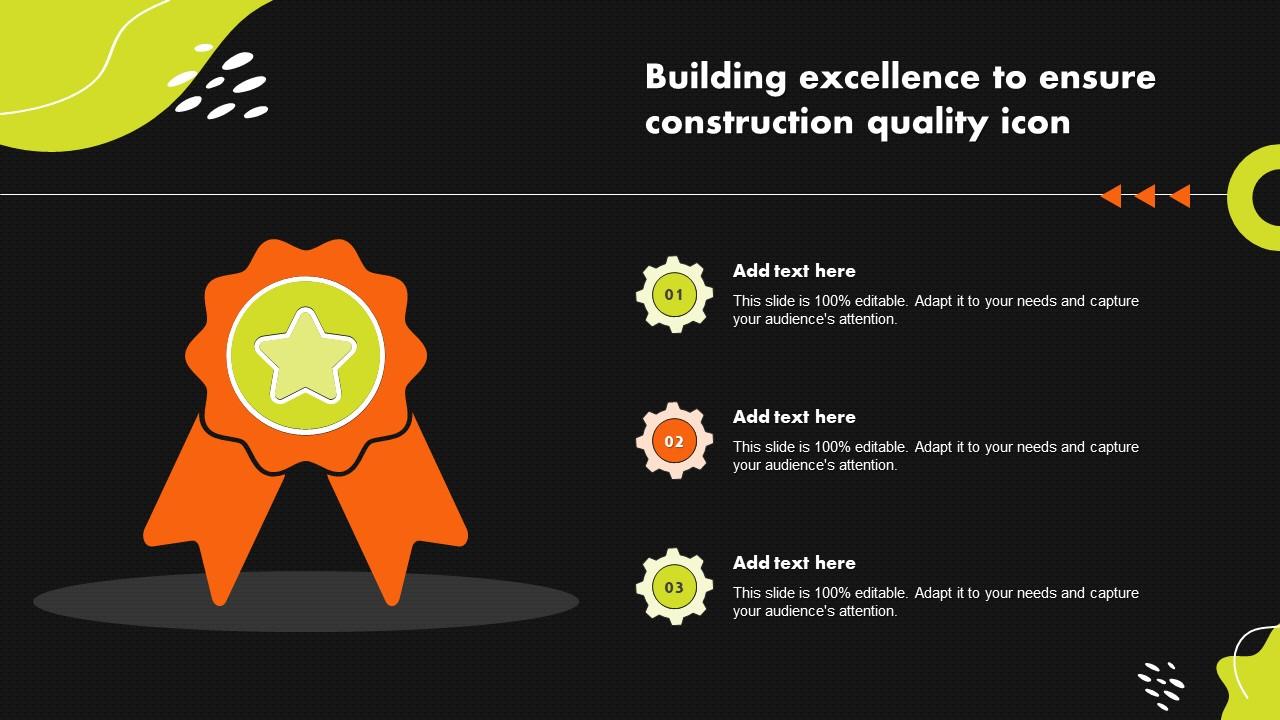 Building excellence to ensure construction quality icon

01
Add text here
This slide is 100% editable. Adapt it to your needs and capture your audience's attention.

02
Add text here
This slide is 100% editable. Adapt it to your needs and capture your audience's attention.

03
Add text here
This slide is 100% editable. Adapt it to your needs and capture your audience's attention.